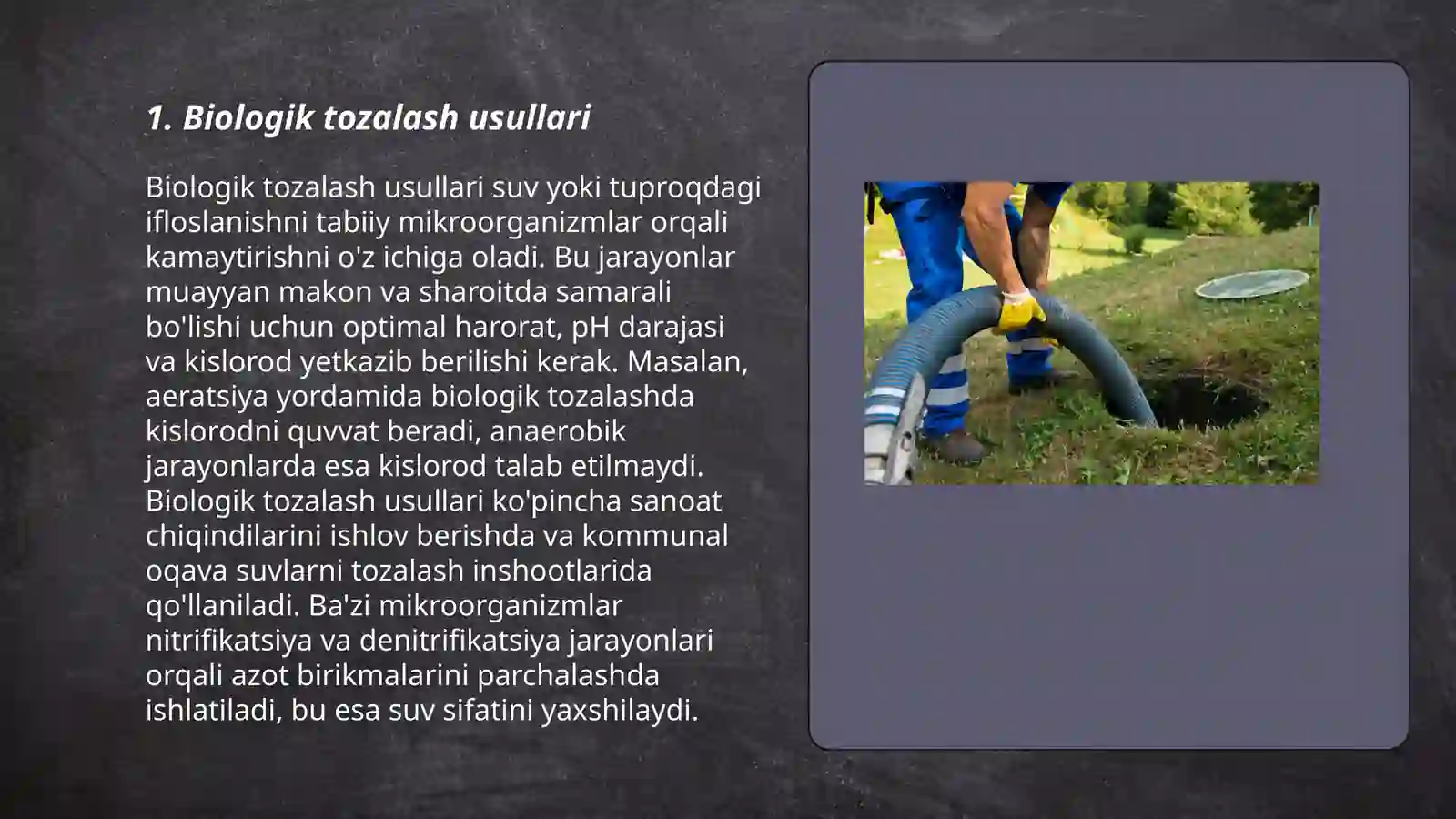 1. Biologik tozalash usullari

Biologik tozalash usullari suv yoki tuproqdagi ifloslanishni tabiiy mikroorganizmlar orqali kamaytirishni o'z ichiga oladi. Bu jarayonlar muayyan makon va sharoitda samarali bo'lishi uchun optimal harorat, pH darajasi va kislorod yetkazib berilishi kerak. Masalan, aeratsiya yordamida biologik tozalashda kislorodni quvvat beradi, anaerobik jarayonlarda esa kislorod talab etilmaydi. Biologik tozalash usullari ko'pincha sanoat chiqindilarini ishlov berishda va kommunal oqava suvlarni tozalash inshootlarida qo'llaniladi. Ba'zi mikroorganizmlar nitrifikatsiya va denitrifikatsiya jarayonlari orqali azot birikmalarini parchalashda ishlatiladi, bu esa suv sifatini yaxshilaydi.